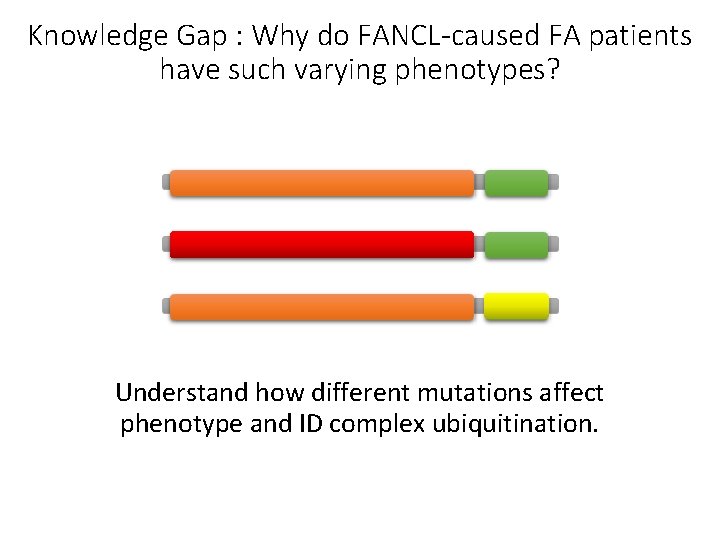 Knowledge Gap : Why do FANCL-caused FA patients have such varying phenotypes?

Understand how different mutations affect phenotype and ID complex ubiquitination.